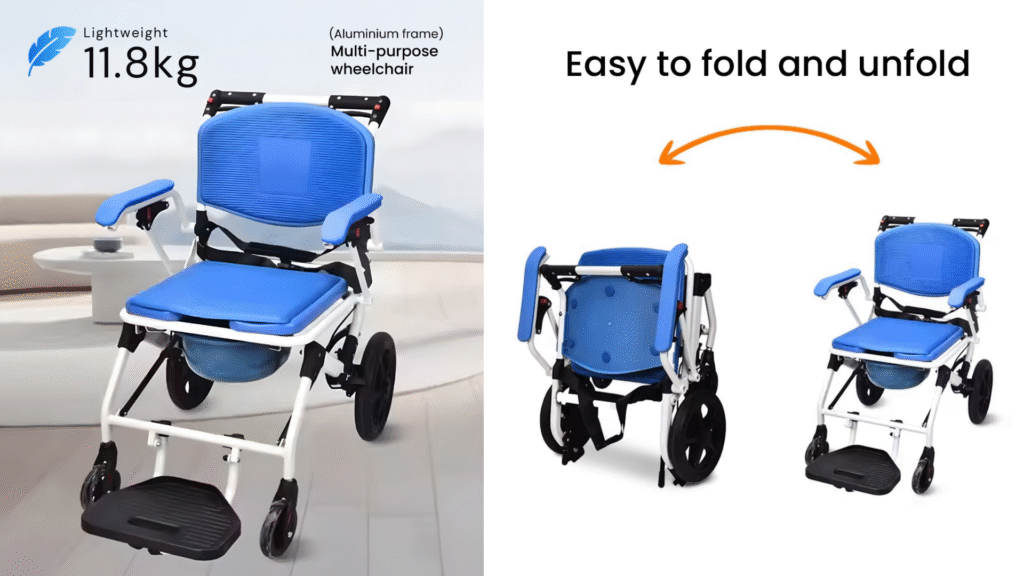 Lightweight
11.8kg

(Aluminium frame)
Multi-purpose wheelchair

Easy to fold and unfold